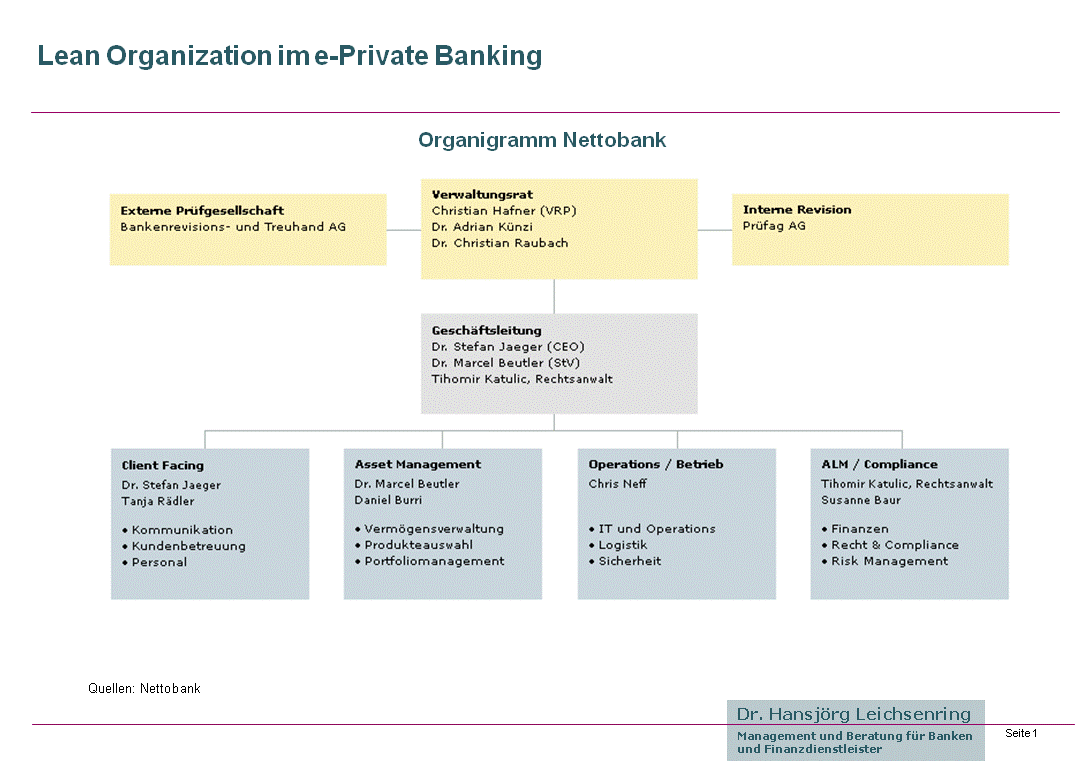 Lean Organization im e-Private Banking

Organigramm Nettobank

Externe Prüfgesellschaft
Bankenrevisions- und Treuhand AG

Verwaltungsrat
Christian Hafner (VRP)
Dr. Adrian Künzi
Dr. Christian Raubach

Interne Revision
Prüfag AG

Geschäftsleitung
Dr. Stefan Jaeger (CEO)
Dr. Marcel Beutler (StV)
Tihomir Katulic, Rechtsanwalt

Client Facing
Dr. Stefan Jaeger
Tanja Rädler

• Kommunikation
• Kundenbetreuung
• Personal

Asset Management
Dr. Marcel Beutler
Daniel Burri

• Vermögensverwaltung
• Produkteauswahl
• Portfoliomanagement

Operations / Betrieb
Chris Neff

• IT und Operations
• Logistik
• Sicherheit

ALM / Compliance
Tihomir Katulic, Rechtsanwalt
Susanne Baur

• Finanzen
• Recht & Compliance
• Risk Management

Quellen: Nettobank

Dr. Hansjörg Leichsenring
Management und Beratung für Banken und Finanzdienstleister

Seite 1